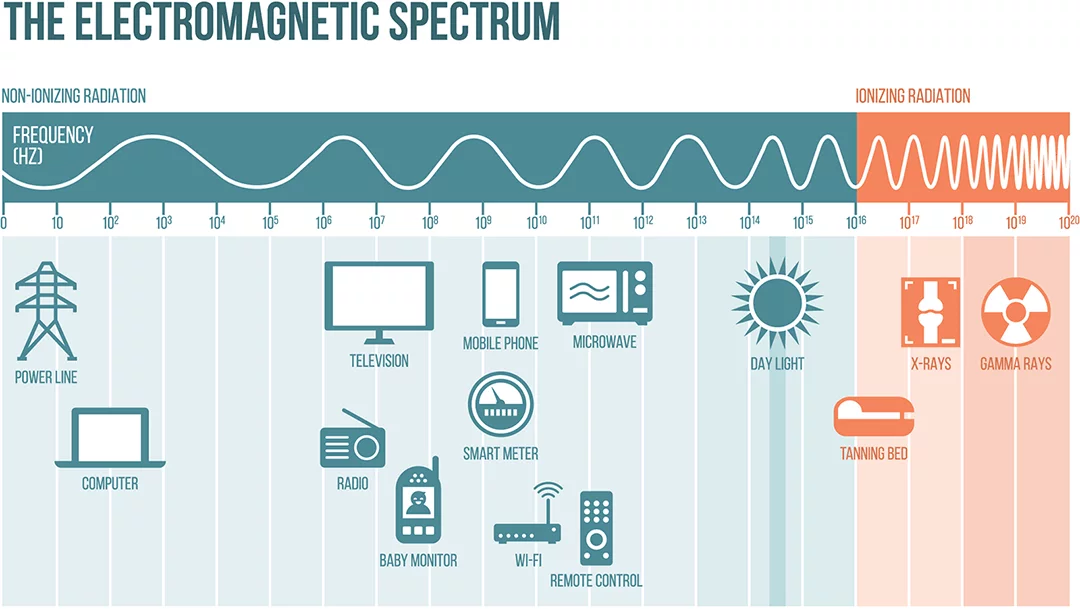 THE ELECTROMAGNETIC SPECTRUM

NON-IONIZING RADIATION

IONIZING RADIATION

FREQUENCY (HZ)

0 10 $10^2$ $10^3$ $10^4$ $10^5$ $10^6$ $10^7$ $10^8$ $10^9$ $10^{10}$ $10^{11}$ $10^{12}$ $10^{13}$ $10^{14}$ $10^{15}$ $10^{16}$ $10^{17}$ $10^{18}$ $10^{19}$ $10^{20}$

POWER LINE

COMPUTER

TELEVISION

RADIO

BABY MONITOR

MOBILE PHONE

SMART METER

WI-FI

MICROWAVE

REMOTE CONTROL

DAY LIGHT

TANNING BED

X-RAYS

GAMMA RAYS